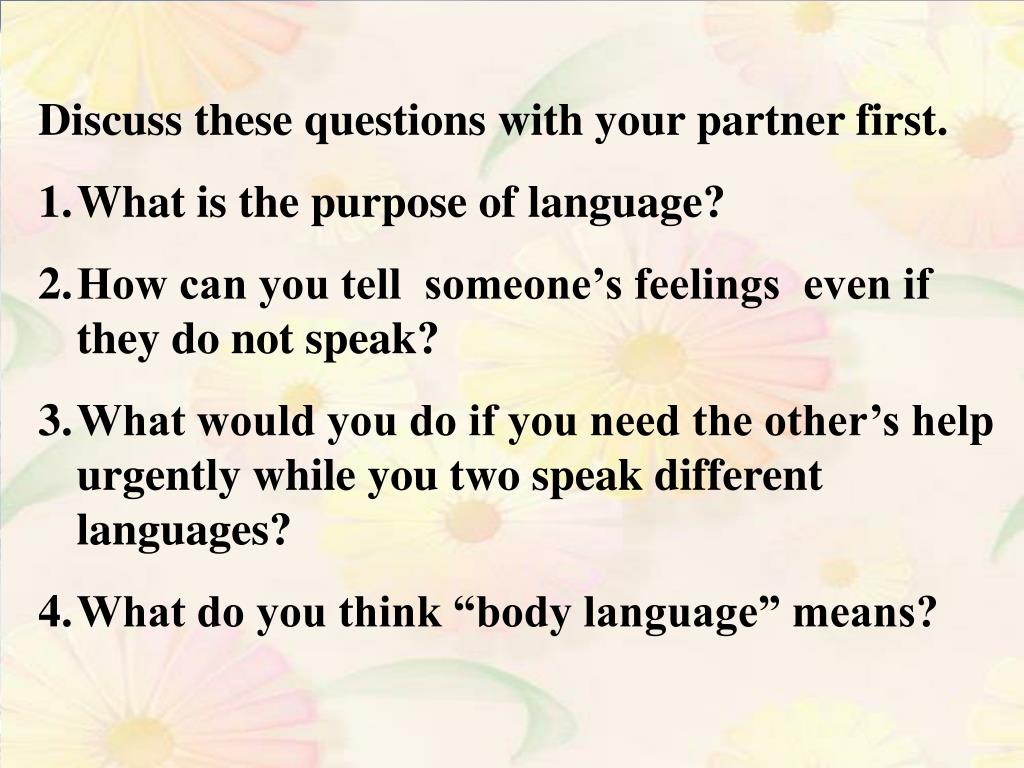 Discuss these questions with your partner first.

1. What is the purpose of language?

2. How can you tell someone’s feelings even if they do not speak?

3. What would you do if you need the other’s help urgently while you two speak different languages?

4. What do you think “body language” means?